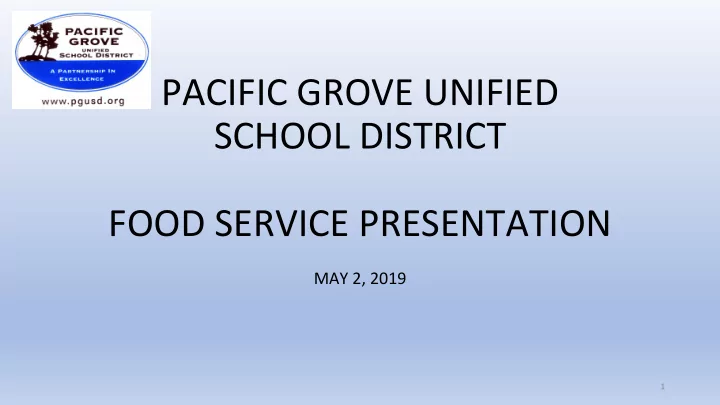 PACIFIC GROVE UNIFIED SCHOOL DISTRICT

A PARTNERSHIP IN EXCELLENCE

www.pgusd.org

PACIFIC GROVE UNIFIED SCHOOL DISTRICT

FOOD SERVICE PRESENTATION

MAY 2, 2019

1